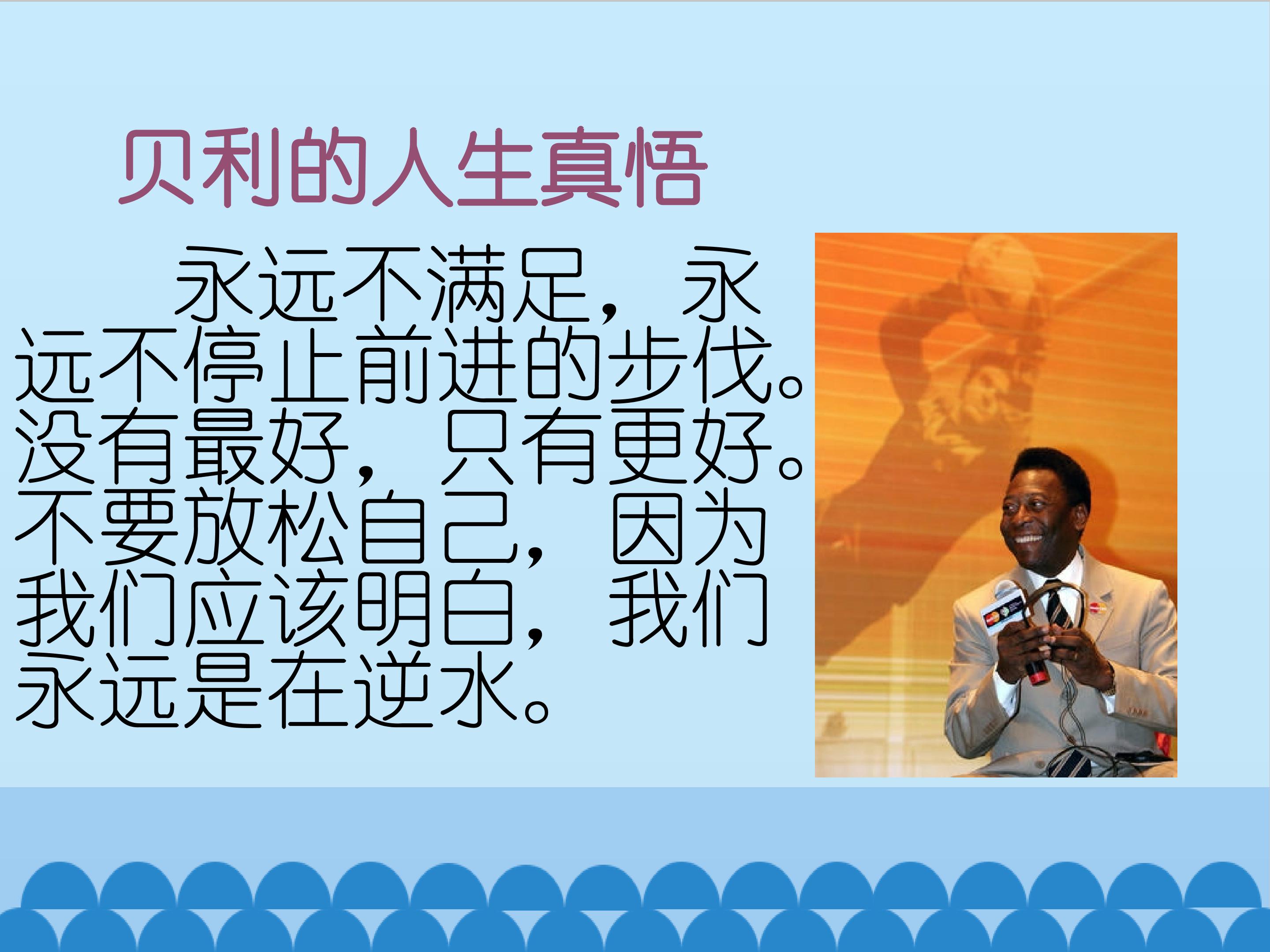 贝利的人生真悟

永远不满足，永远不停止前进的步伐。没有最好，只有更好。不要放松自己，因为我们应该明白，我们永远是在逆水。